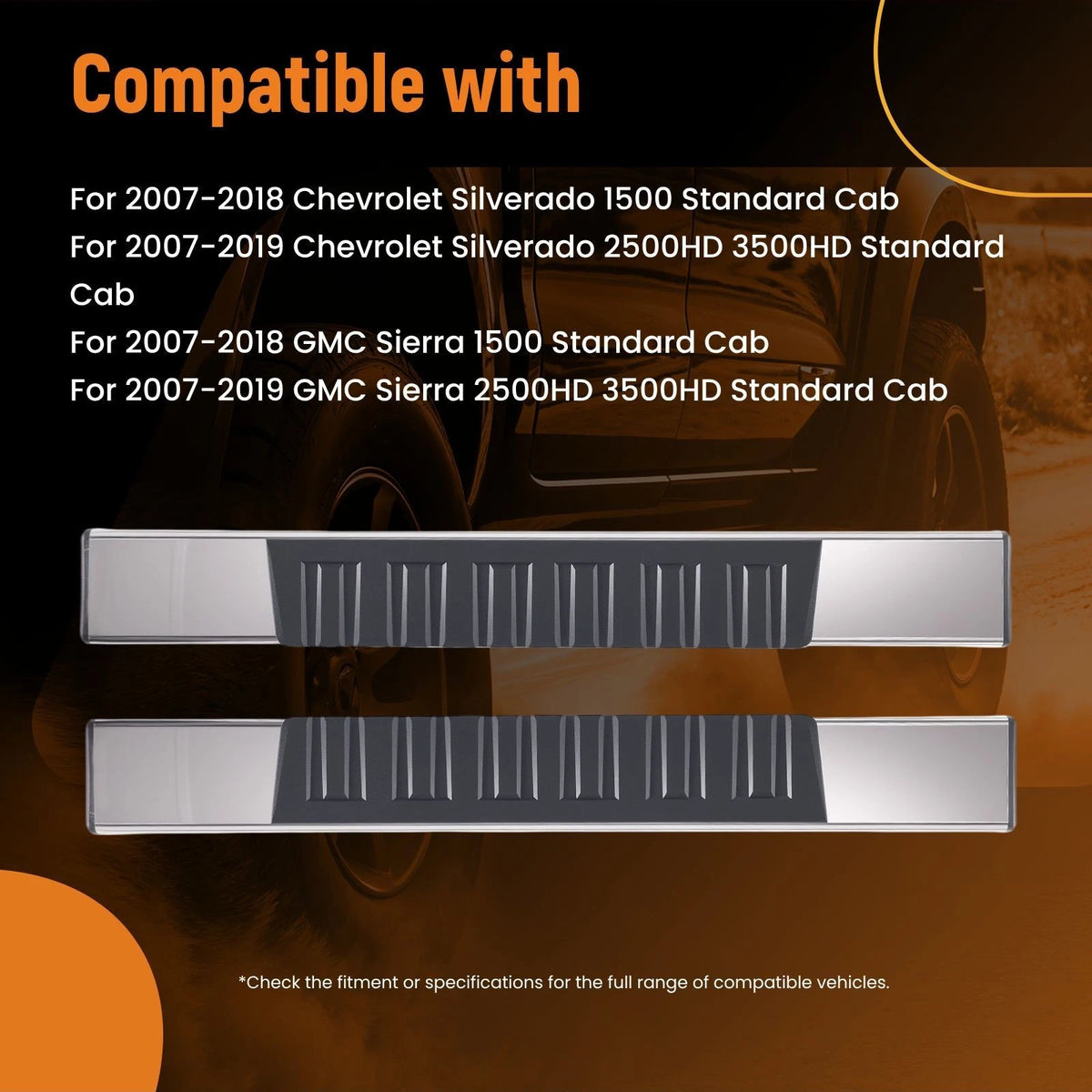 Compatible with

For 2007-2018 Chevrolet Silverado 1500 Standard Cab
For 2007-2019 Chevrolet Silverado 2500HD 3500HD Standard Cab
For 2007-2018 GMC Sierra 1500 Standard Cab
For 2007-2019 GMC Sierra 2500HD 3500HD Standard Cab

*Check the fitment or specifications for the full range of compatible vehicles.